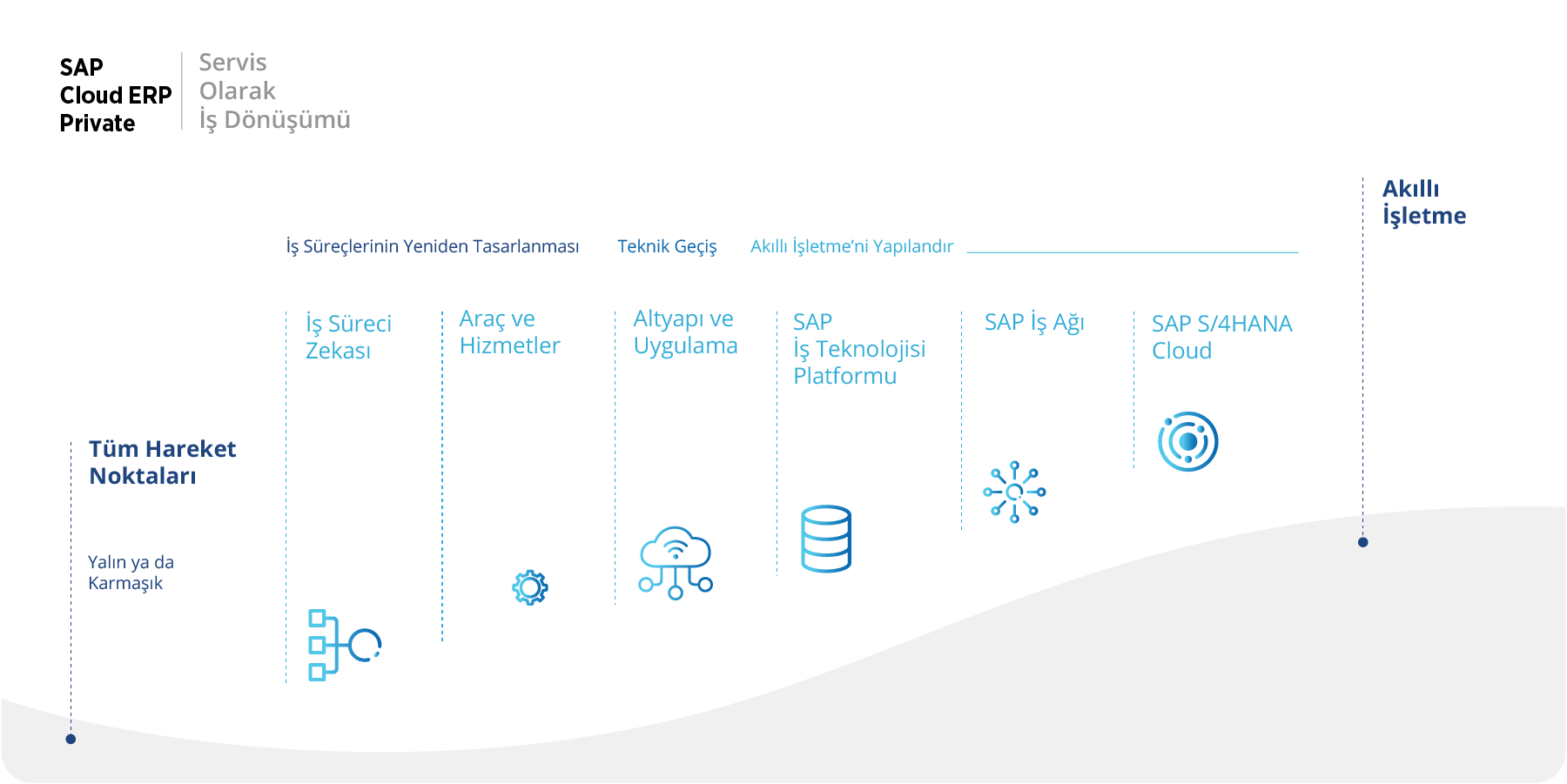 SAP
Cloud ERP
Private

Servis
Olarak
İş Dönüşümü

Akıllı
İşletme

İş Süreçlerinin Yeniden Tasarlanması

Teknik Geçiş

Akıllı İşletme'ni Yapılandır

İş Süreci Zekası

Araç ve Hizmetler

Altyapı ve Uygulama

SAP İş Teknolojisi Platformu

SAP İş Ağı

SAP S/4HANA Cloud

Tüm Hareket Noktaları

Yalın ya da Karmaşık